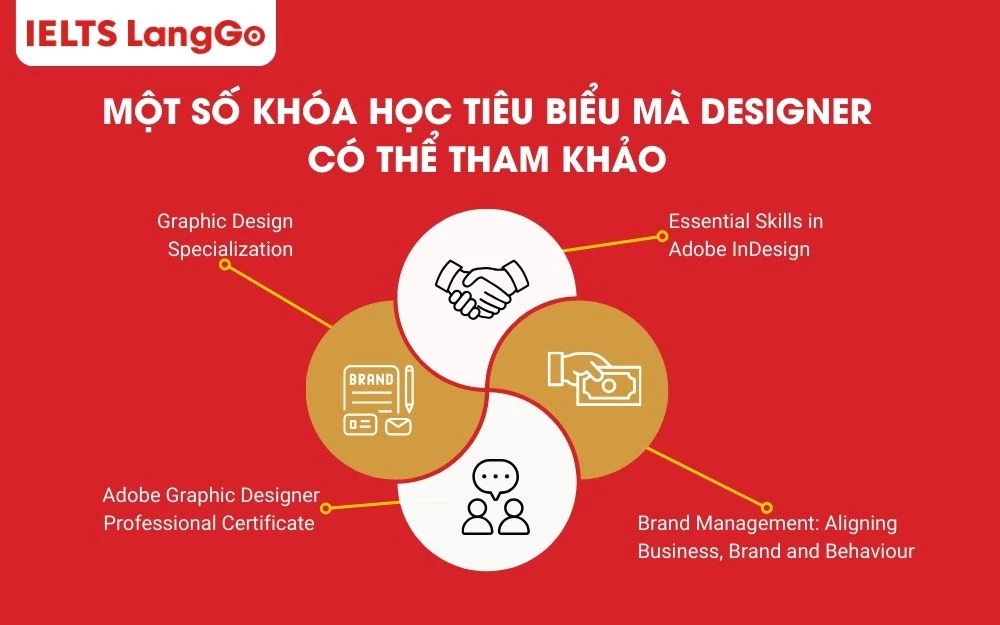 IELTS LangGo

MỘT SỐ KHÓA HỌC TIÊU BIỂU MÀ DESIGNER CÓ THỂ THAM KHẢO

Graphic Design Specialization

Essential Skills in Adobe InDesign

BRAND

Adobe Graphic Designer Professional Certificate

Brand Management: Aligning Business, Brand and Behaviour